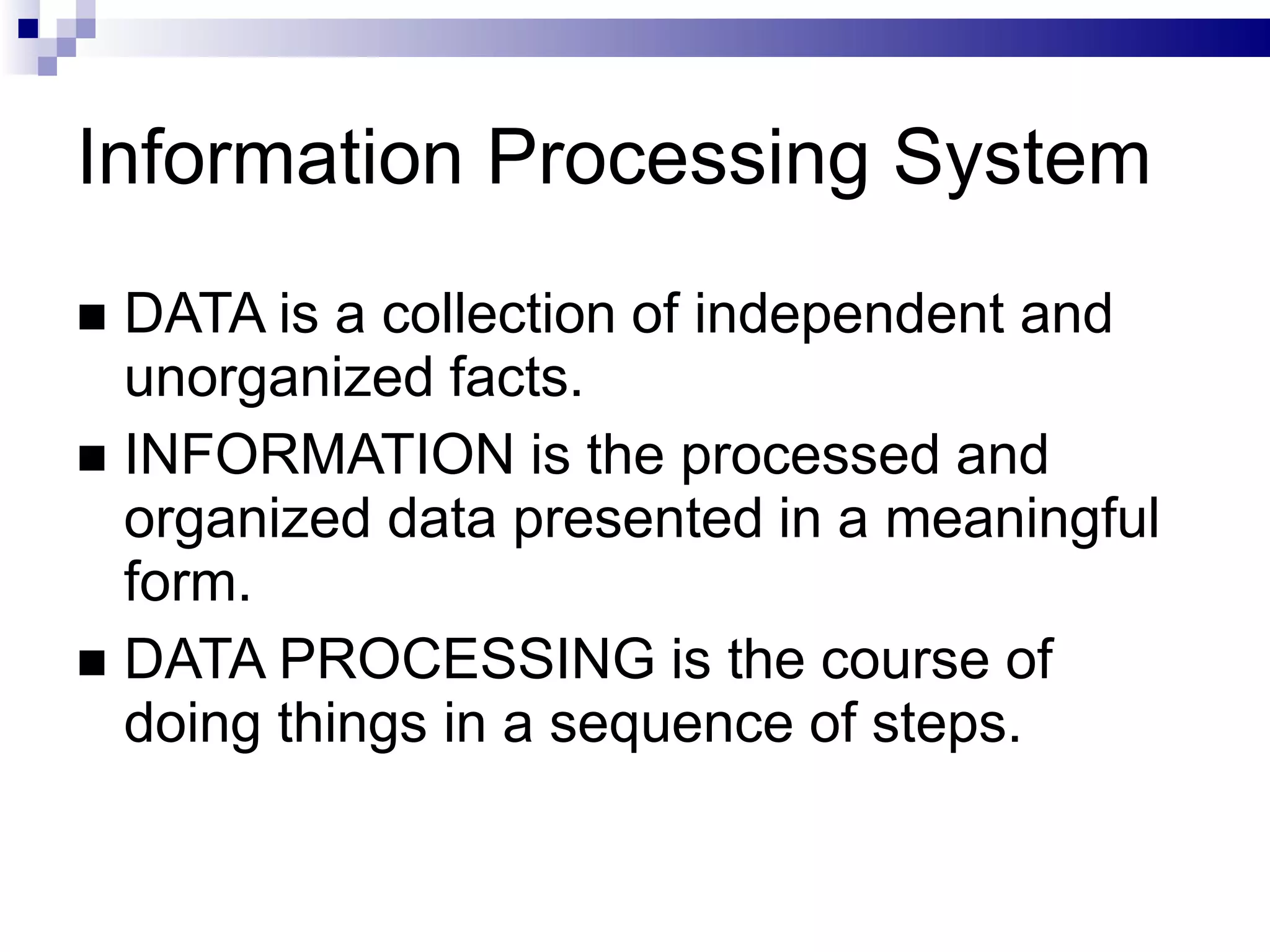 Information Processing System

■ DATA is a collection of independent and unorganized facts.

■ INFORMATION is the processed and organized data presented in a meaningful form.

■ DATA PROCESSING is the course of doing things in a sequence of steps.